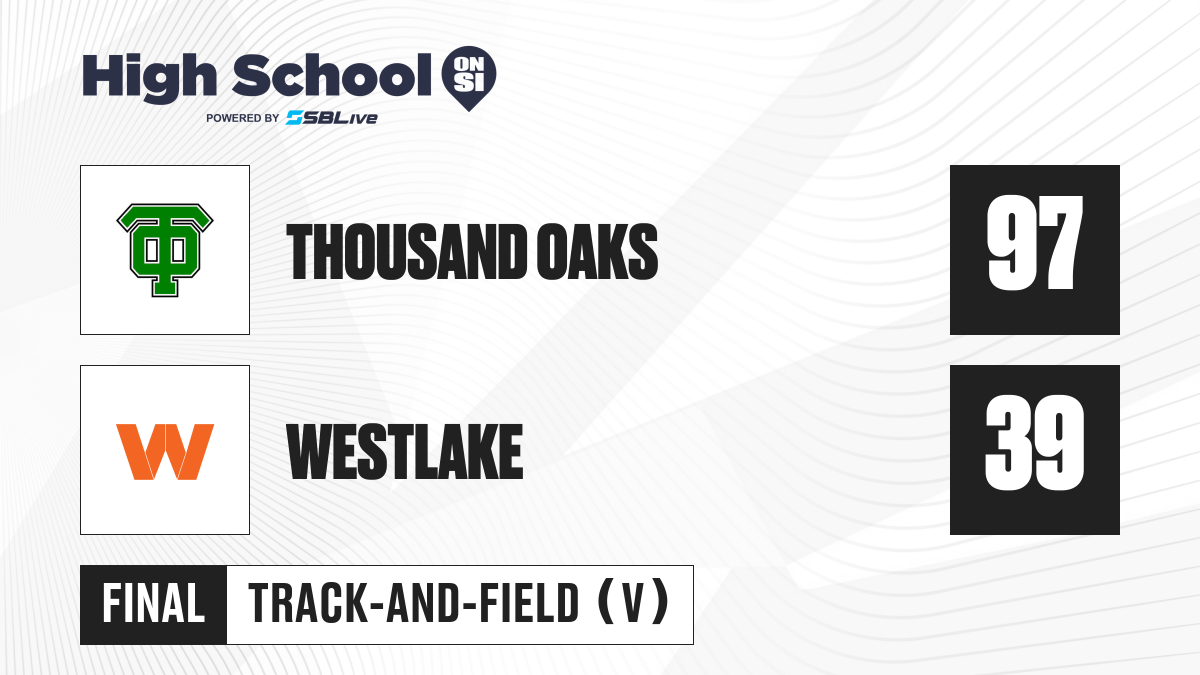 High School ON SI
POWERED BY SBLive

TO

THOUSAND OAKS

97

W

WESTLAKE

39

FINAL TRACK-AND-FIELD (V)